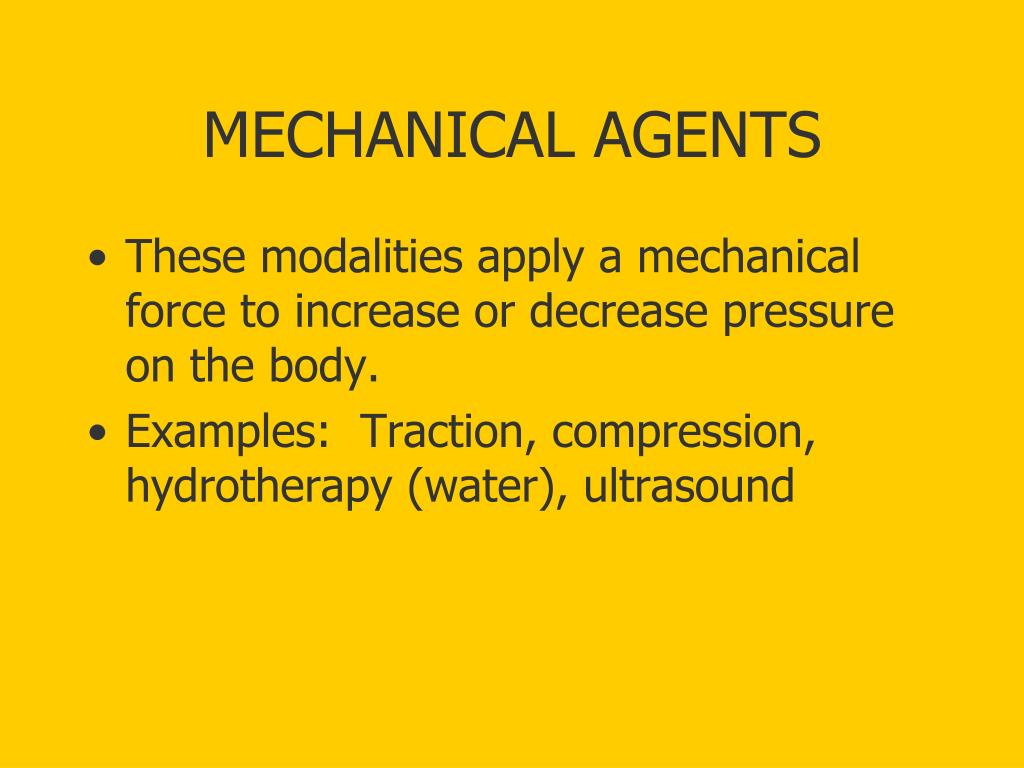 MECHANICAL AGENTS

• These modalities apply a mechanical force to increase or decrease pressure on the body.

• Examples: Traction, compression, hydrotherapy (water), ultrasound